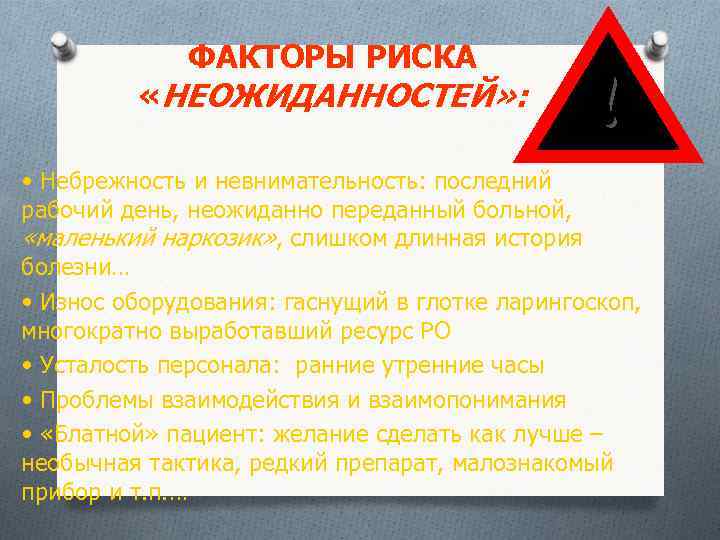 ФАКТОРЫ РИСКА «НЕОЖИДАННОСТЕЙ»:

!

• Небрежность и невнимательность: последний рабочий день, неожиданно переданный больной, «маленький наркозик», слишком длинная история болезни…

• Износ оборудования: гаснущий в глотке ларингоскоп, многократно выработавший ресурс РО

• Усталость персонала: ранние утренние часы

• Проблемы взаимодействия и взаимопонимания

• «Блатной» пациент: желание сделать как лучше – необычная тактика, редкий препарат, малознакомый прибор и т.п.…